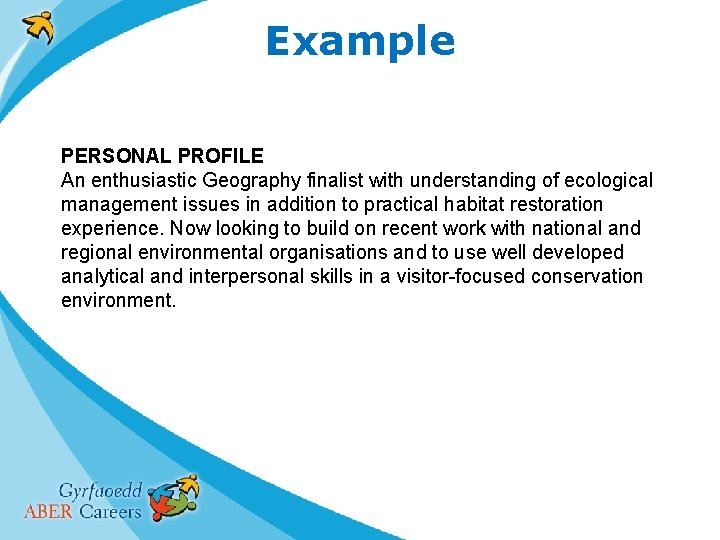 Example

PERSONAL PROFILE
An enthusiastic Geography finalist with understanding of ecological management issues in addition to practical habitat restoration experience. Now looking to build on recent work with national and regional environmental organisations and to use well developed analytical and interpersonal skills in a visitor-focused conservation environment.

Gyrfaoedd
ABER Careers